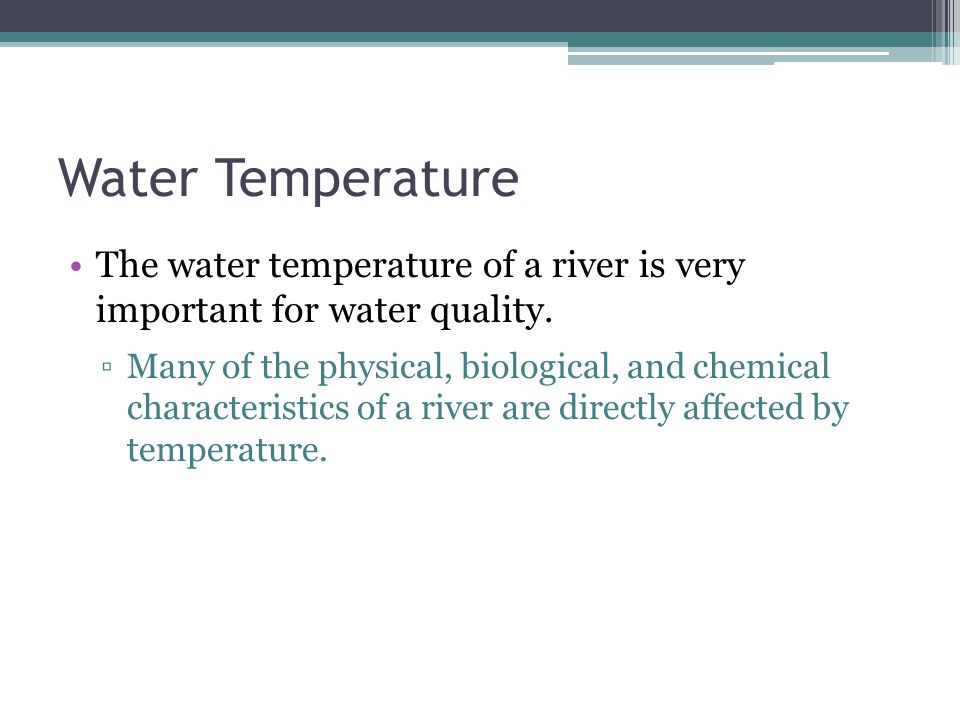 Water Temperature

• The water temperature of a river is very important for water quality.

▫ Many of the physical, biological, and chemical characteristics of a river are directly affected by temperature.